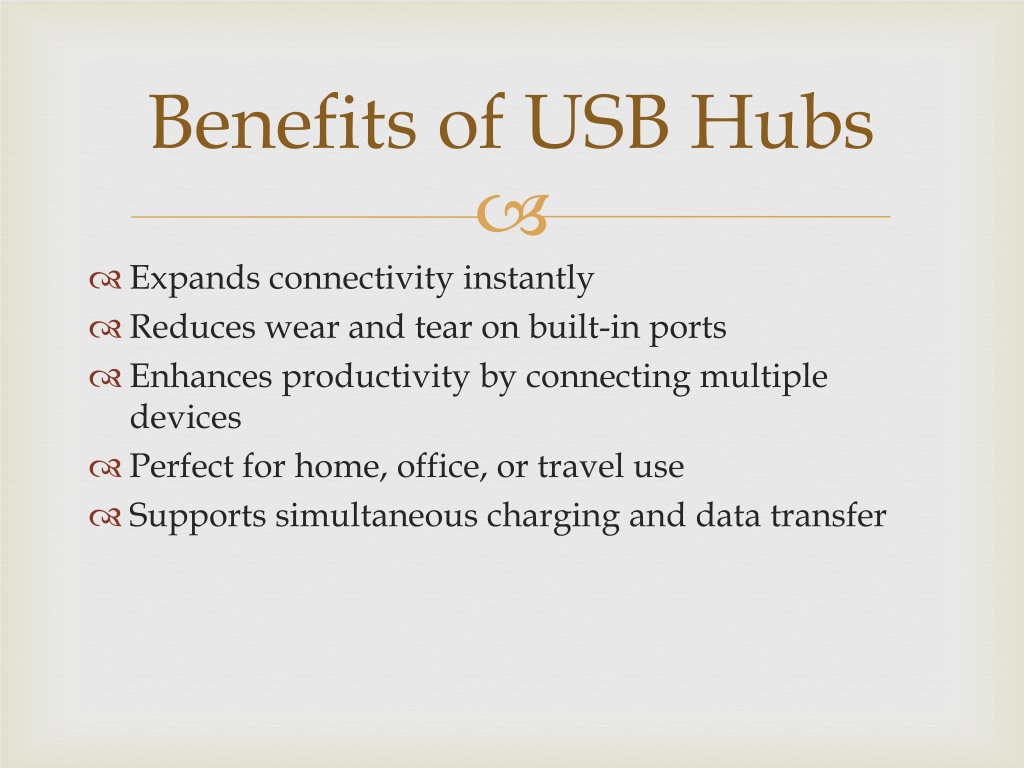 Benefits of USB Hubs

Expands connectivity instantly
Reduces wear and tear on built-in ports
Enhances productivity by connecting multiple devices
Perfect for home, office, or travel use
Supports simultaneous charging and data transfer